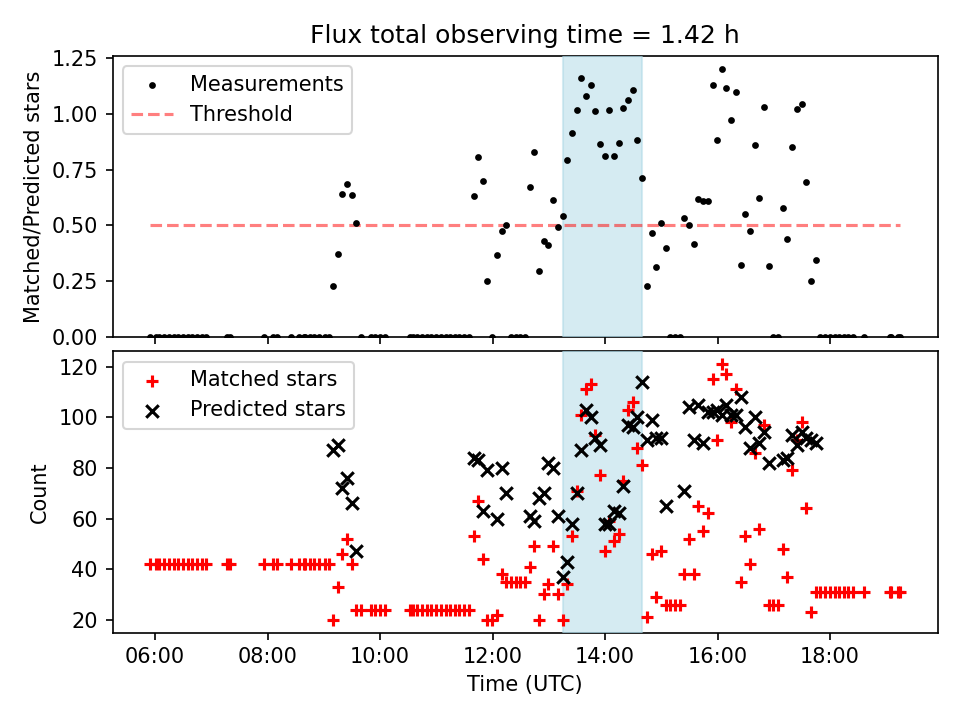 Flux total observing time = 1.42 h

Measurements
Threshold

Matched/Predicted stars

1.25
1.00
0.75
0.50
0.25
0.00

Matched stars
Predicted stars

Count

120
100
80
60
40
20

06:00
08:00
10:00
12:00
14:00
16:00
18:00

Time (UTC)